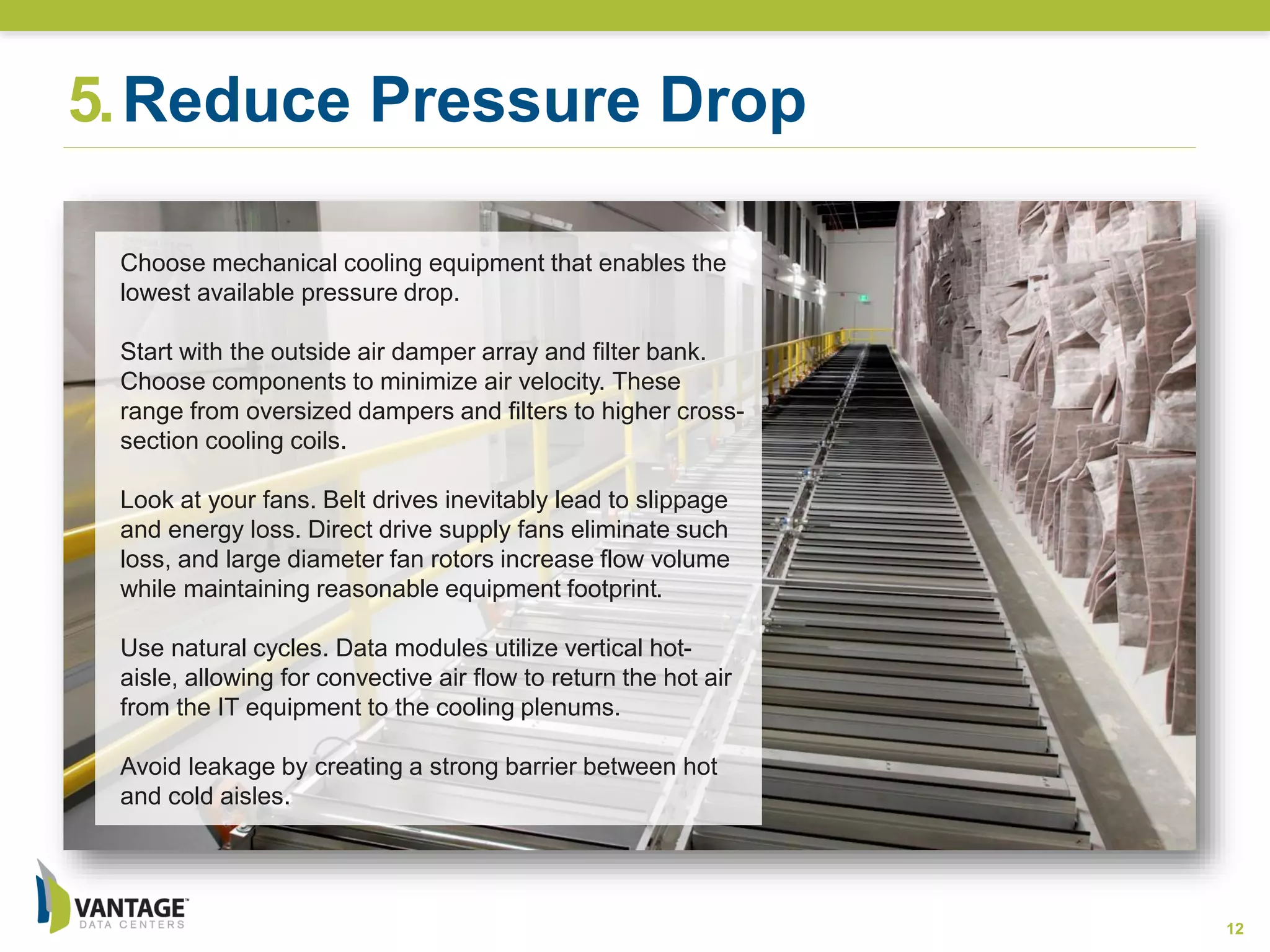 5. Reduce Pressure Drop

Choose mechanical cooling equipment that enables the lowest available pressure drop.

Start with the outside air damper array and filter bank. Choose components to minimize air velocity. These range from oversized dampers and filters to higher cross-section cooling coils.

Look at your fans. Belt drives inevitably lead to slippage and energy loss. Direct drive supply fans eliminate such loss, and large diameter fan rotors increase flow volume while maintaining reasonable equipment footprint.

Use natural cycles. Data modules utilize vertical hot-aisle, allowing for convective air flow to return the hot air from the IT equipment to the cooling plenums.

Avoid leakage by creating a strong barrier between hot and cold aisles.

VANTAGE™
DATA CENTERS

12